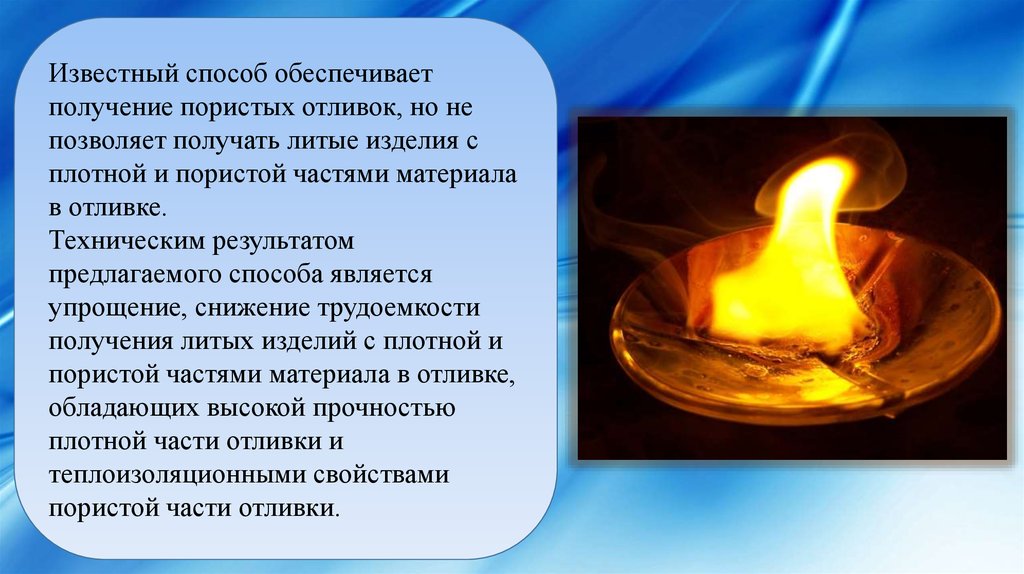 Известный способ обеспечивает получение пористых отливок, но не позволяет получать литые изделия с плотной и пористой частями материала в отливке.
Техническим результатом предлагаемого способа является упрощение, снижение трудоемкости получения литых изделий с плотной и пористой частями материала в отливке, обладающих высокой прочностью плотной части отливки и теплоизоляционными свойствами пористой части отливки.